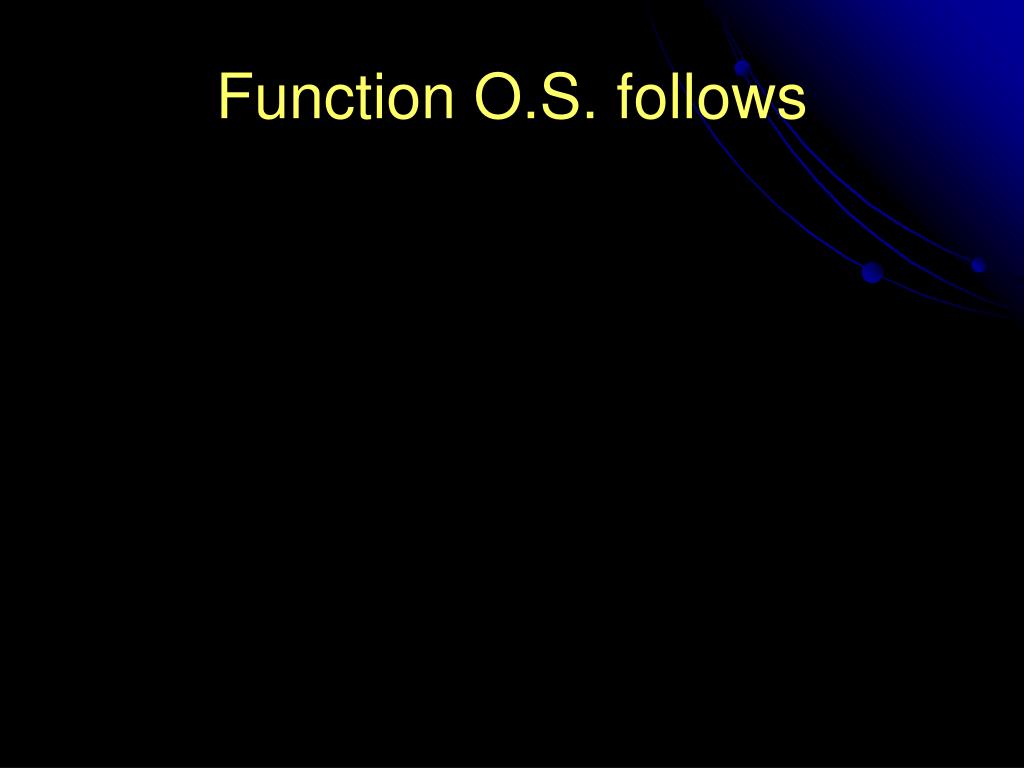 Function O.S. follows